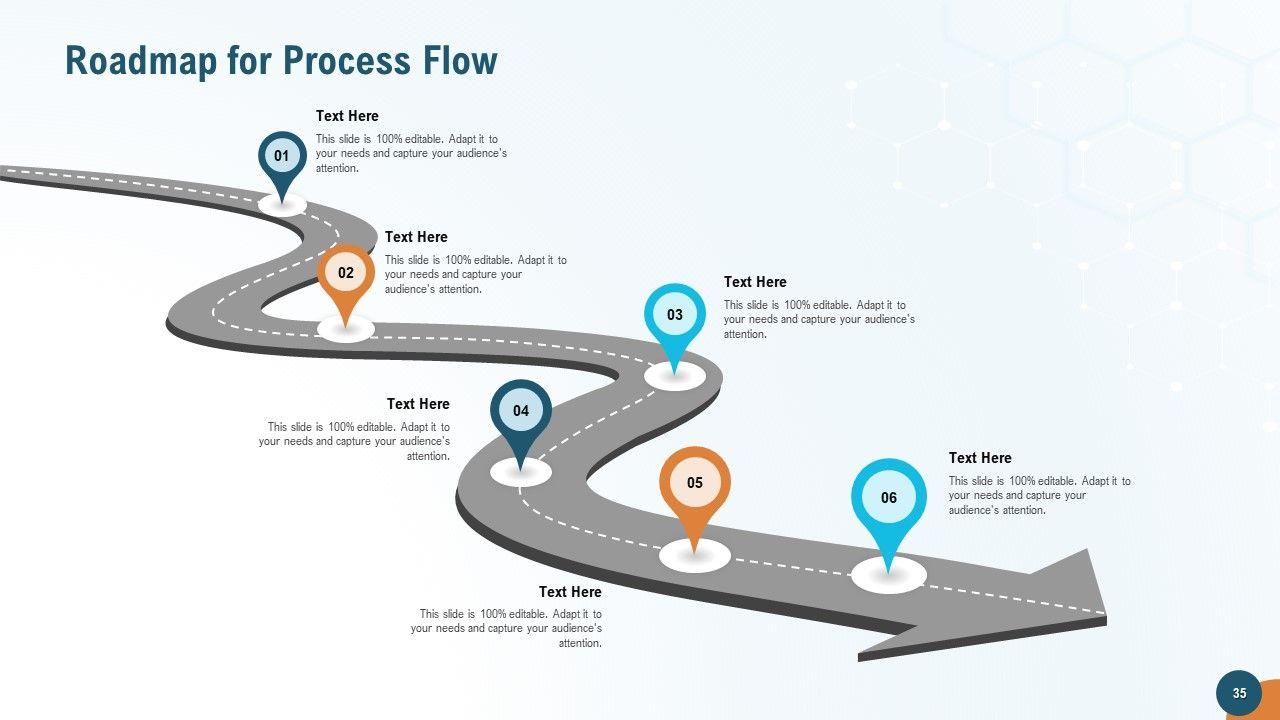 Roadmap for Process Flow

01

Text Here

This slide is 100% editable. Adapt it to your needs and capture your audience's attention.

02

Text Here

This slide is 100% editable. Adapt it to your needs and capture your audience's attention.

03

Text Here

This slide is 100% editable. Adapt it to your needs and capture your audience's attention.

04

Text Here

This slide is 100% editable. Adapt it to your needs and capture your audience's attention.

05

Text Here

This slide is 100% editable. Adapt it to your needs and capture your audience's attention.

06

Text Here

This slide is 100% editable. Adapt it to your needs and capture your audience's attention.

35